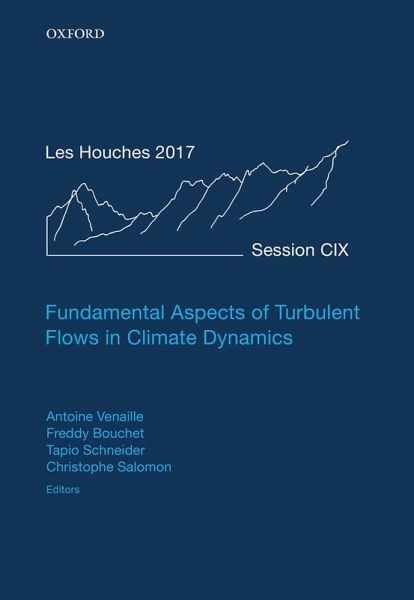 OXFORD

Les Houches 2017

Session CIX

Fundamental Aspects of Turbulent Flows in Climate Dynamics

Antoine Venaille
Freddy Bouchet
Tapio Schneider
Christophe Salomon
Editors